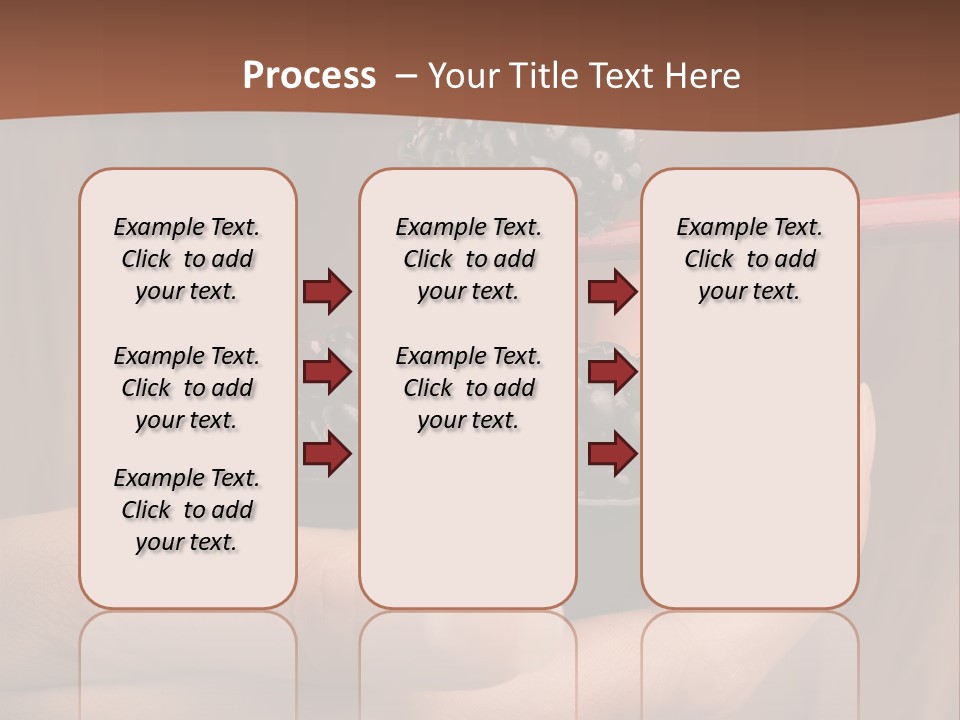 Process – Your Title Text Here

Example Text. Click to add your text.

Example Text. Click to add your text.

Example Text. Click to add your text.

Example Text. Click to add your text.

Example Text. Click to add your text.

Example Text. Click to add your text.